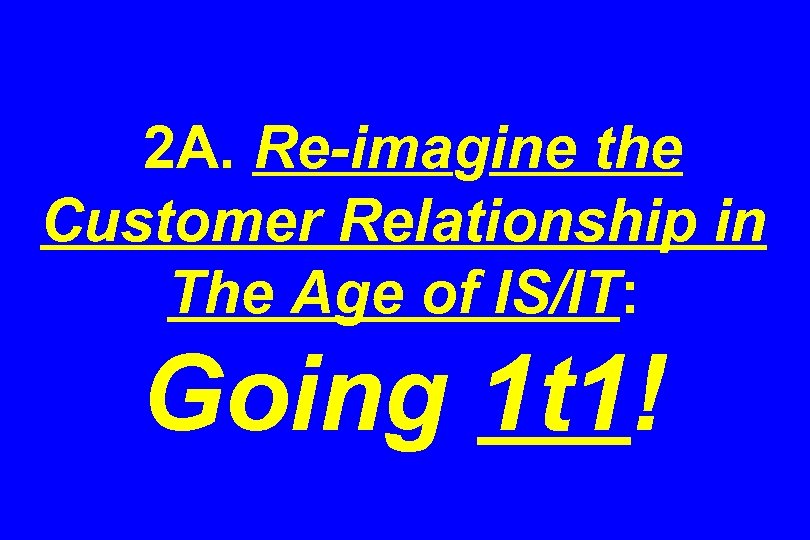 2A. Re-imagine the Customer Relationship in The Age of IS/IT:

Going 1t1!